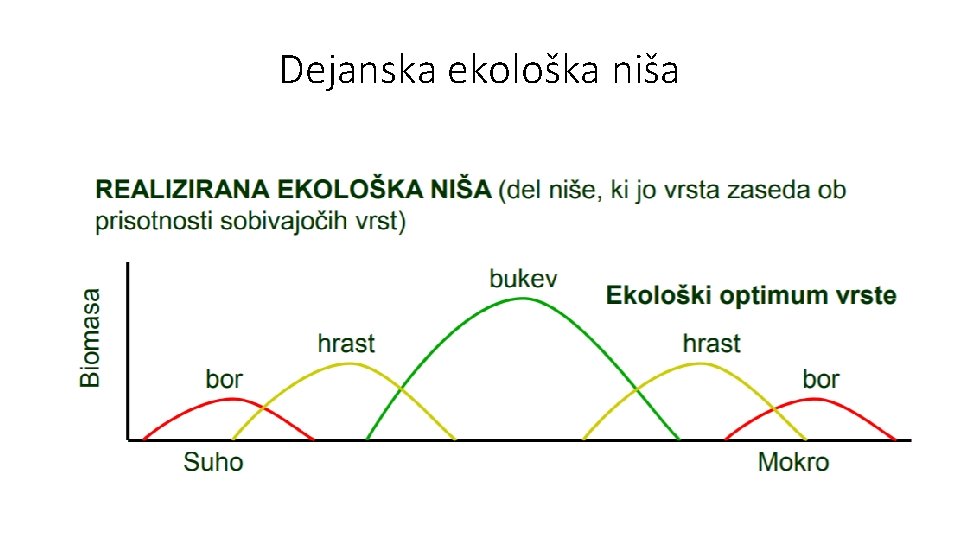 Dejanska ekološka niša

REALIZIRANA EKOLOŠKA NIŠA (del niše, ki jo vrsta zaseda ob prisotnosti sobivajočih vrst)

Biomasa

bukev

Ekološki optimum vrste

hrast

hrast

bor

bor

Suho

Mokro